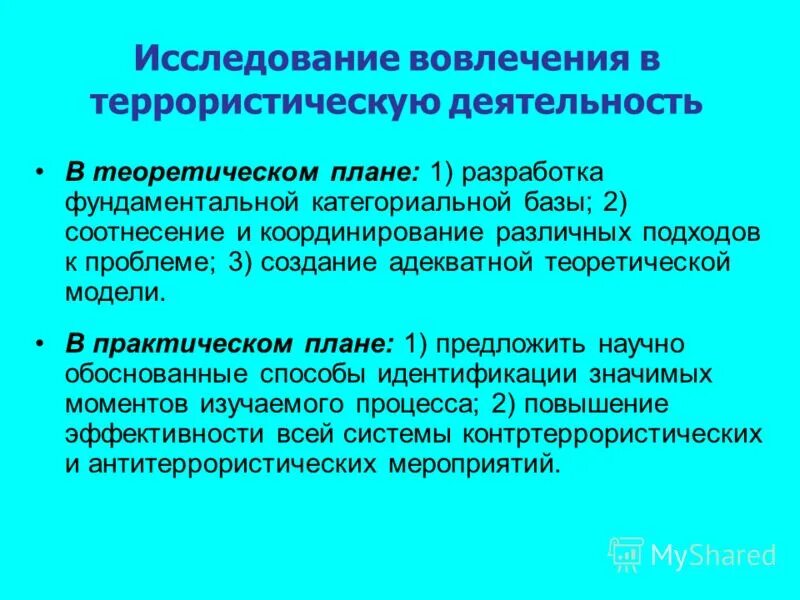 Исследование вовлечения в террористическую деятельность

• В теоретическом плане: 1) разработка фундаментальной категориальной базы; 2) соотнесение и координирование различных подходов к проблеме; 3) создание адекватной теоретической модели.

• В практическом плане: 1) предложить научно обоснованные способы идентификации значимых моментов изучаемого процесса; 2) повышение эффективности всей системы контртеррористических и антитеррористических мероприятий.

MyShared